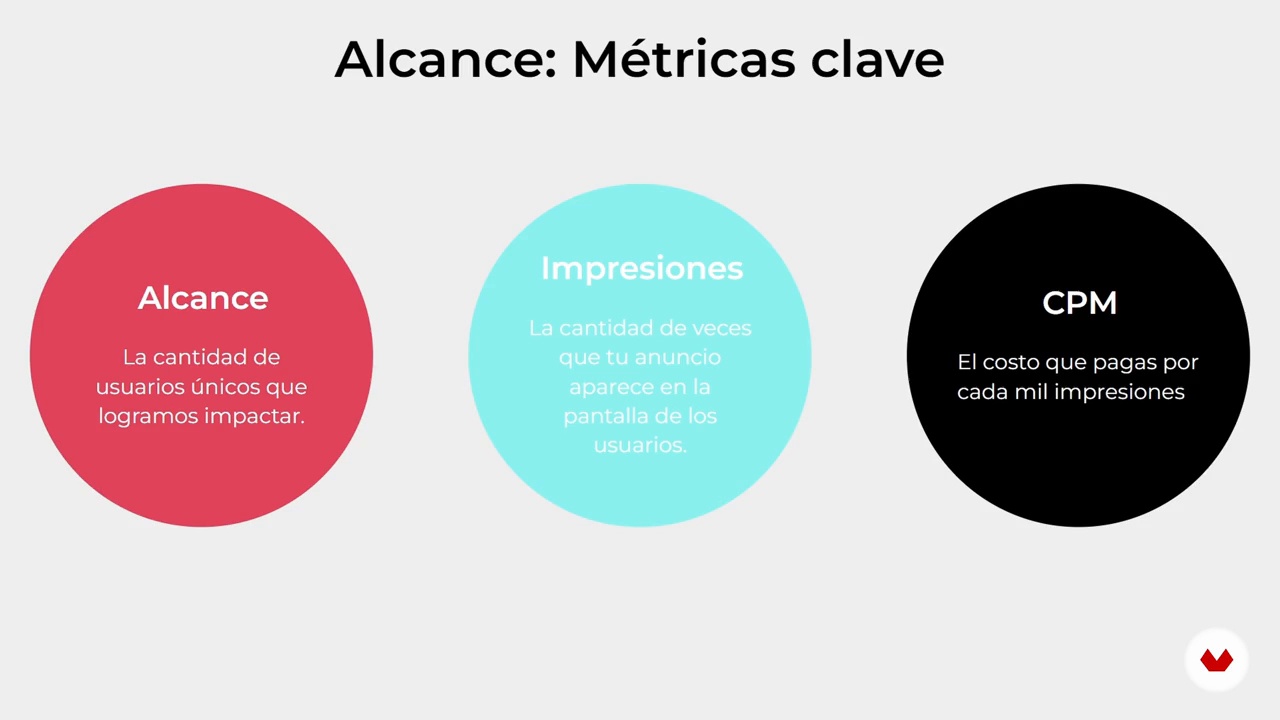 Alcance: Métricas clave

Alcance

La cantidad de usuarios únicos que logramos impactar.

Impresiones

La cantidad de veces que tu anuncio aparece en la pantalla de los usuarios.

CPM

El costo que pagas por cada mil impresiones